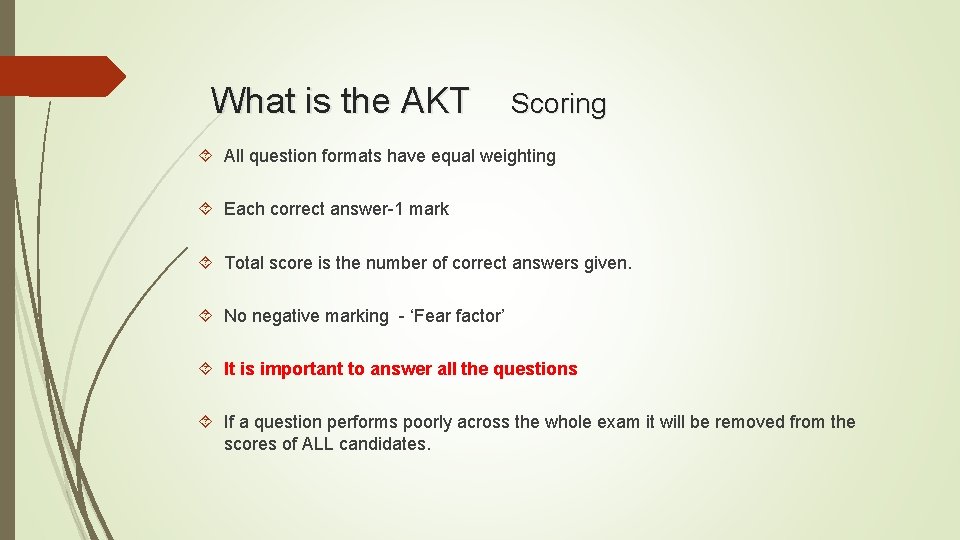 What is the AKT Scoring

All question formats have equal weighting

Each correct answer-1 mark

Total score is the number of correct answers given.

No negative marking - ‘Fear factor’

It is important to answer all the questions

If a question performs poorly across the whole exam it will be removed from the scores of ALL candidates.